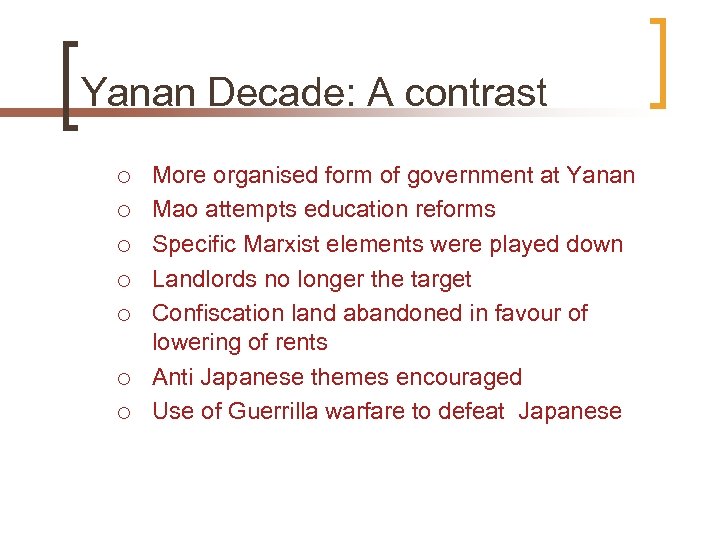 Yanan Decade: A contrast

- More organised form of government at Yanan
- Mao attempts education reforms
- Specific Marxist elements were played down
- Landlords no longer the target
- Confiscation land abandoned in favour of lowering of rents
- Anti Japanese themes encouraged
- Use of Guerrilla warfare to defeat Japanese